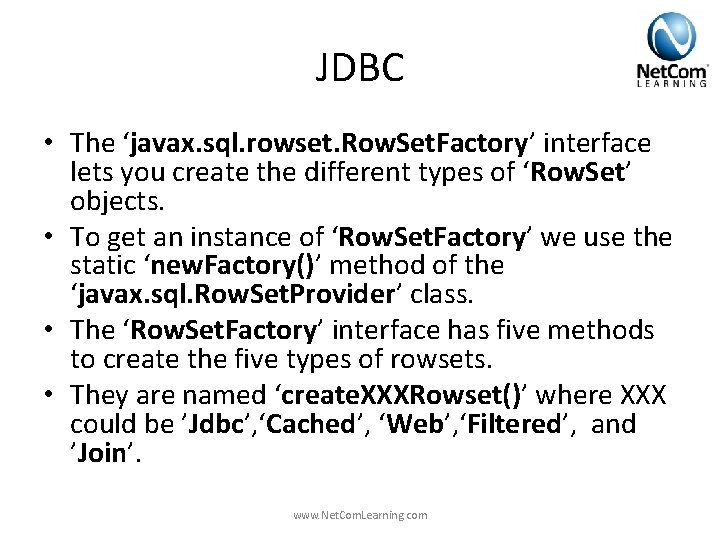 JDBC

NetCom LEARNING

• The ‘javax.sql.rowset.RowSetFactory’ interface lets you create the different types of ‘RowSet’ objects.

• To get an instance of ‘RowSetFactory’ we use the static ‘newFactory()’ method of the ‘javax.sql.RowSetProvider’ class.

• The ‘RowSetFactory’ interface has five methods to create the five types of rowsets.

• They are named ‘createXXXRowset()’ where XXX could be ’Jdbc’,‘Cached’, ‘Web’,‘Filtered’, and ’Join’.

www.NetComLearning.com